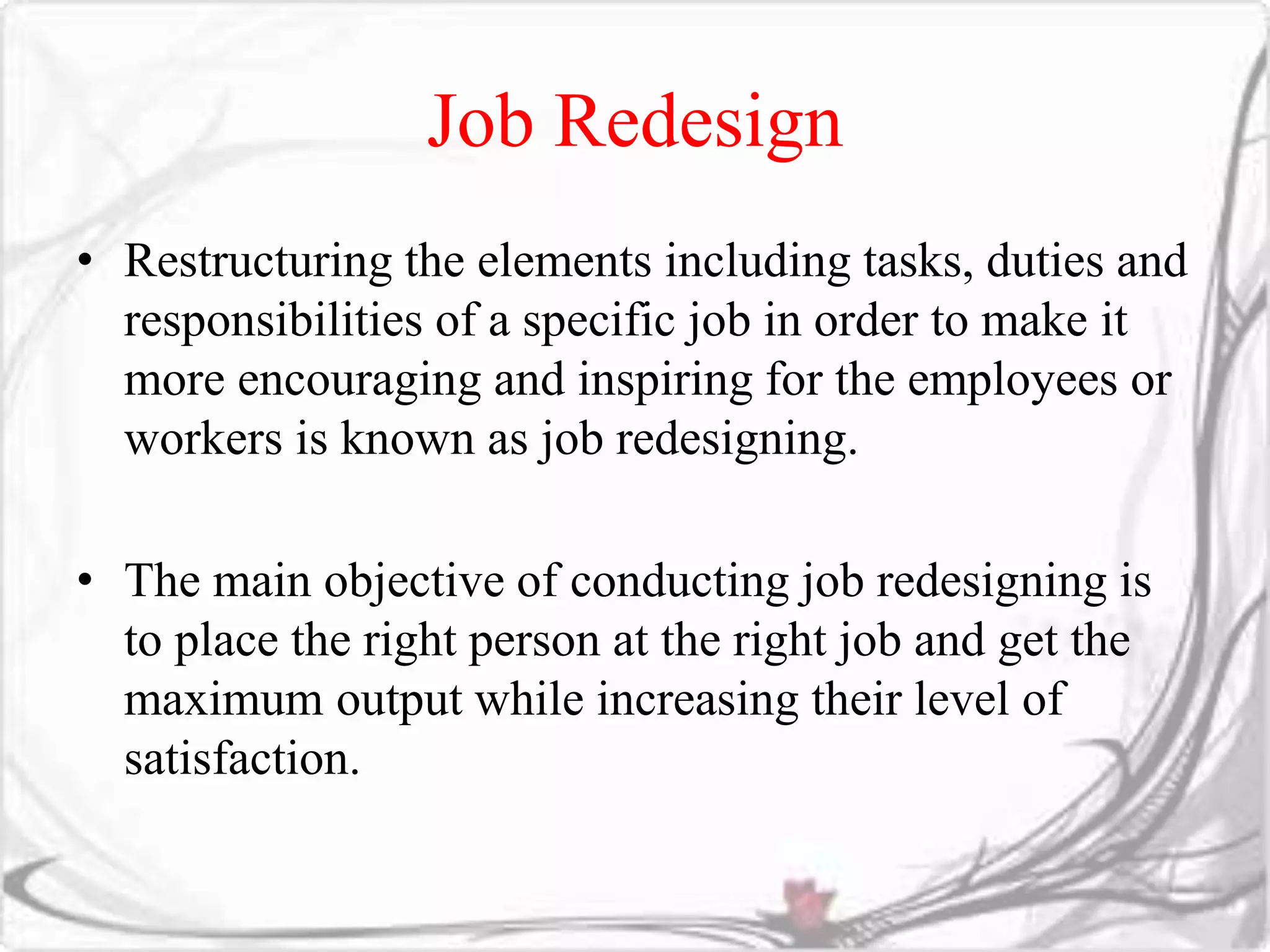 Job Redesign

• Restructuring the elements including tasks, duties and responsibilities of a specific job in order to make it more encouraging and inspiring for the employees or workers is known as job redesigning.

• The main objective of conducting job redesigning is to place the right person at the right job and get the maximum output while increasing their level of satisfaction.